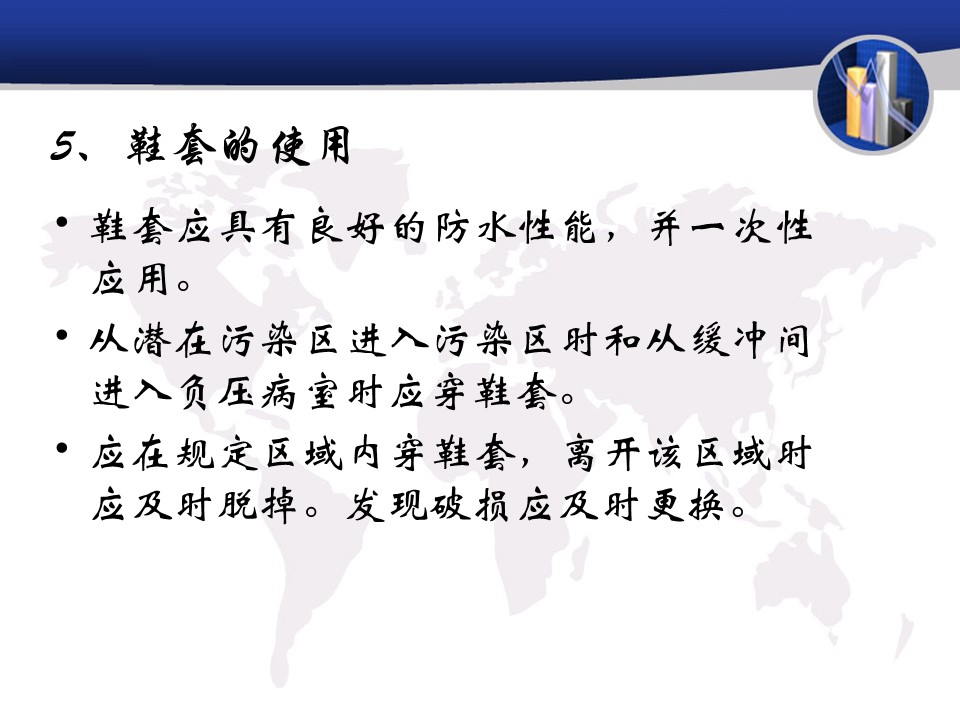 5、鞋套的使用

• 鞋套应具有良好的防水性能，并一次性应用。

• 从潜在污染区进入污染区时和从缓冲间进入负压病室时应穿鞋套。

• 应在规定区域内穿鞋套，离开该区域时应及时脱掉。发现破损应及时更换。